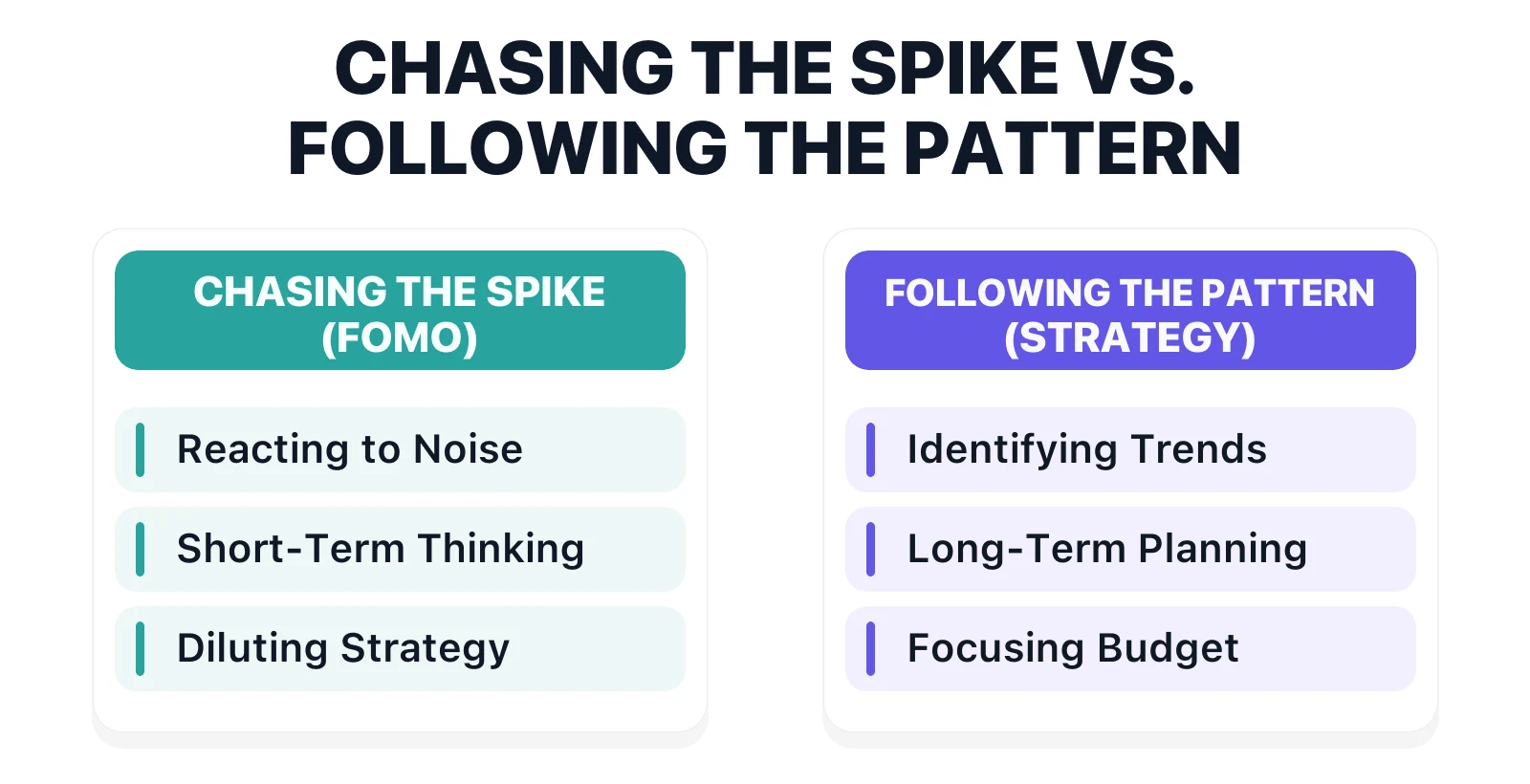 CHASING THE SPIKE VS. FOLLOWING THE PATTERN

CHASING THE SPIKE (FOMO)

Reacting to Noise

Short-Term Thinking

Diluting Strategy

FOLLOWING THE PATTERN (STRATEGY)

Identifying Trends

Long-Term Planning

Focusing Budget